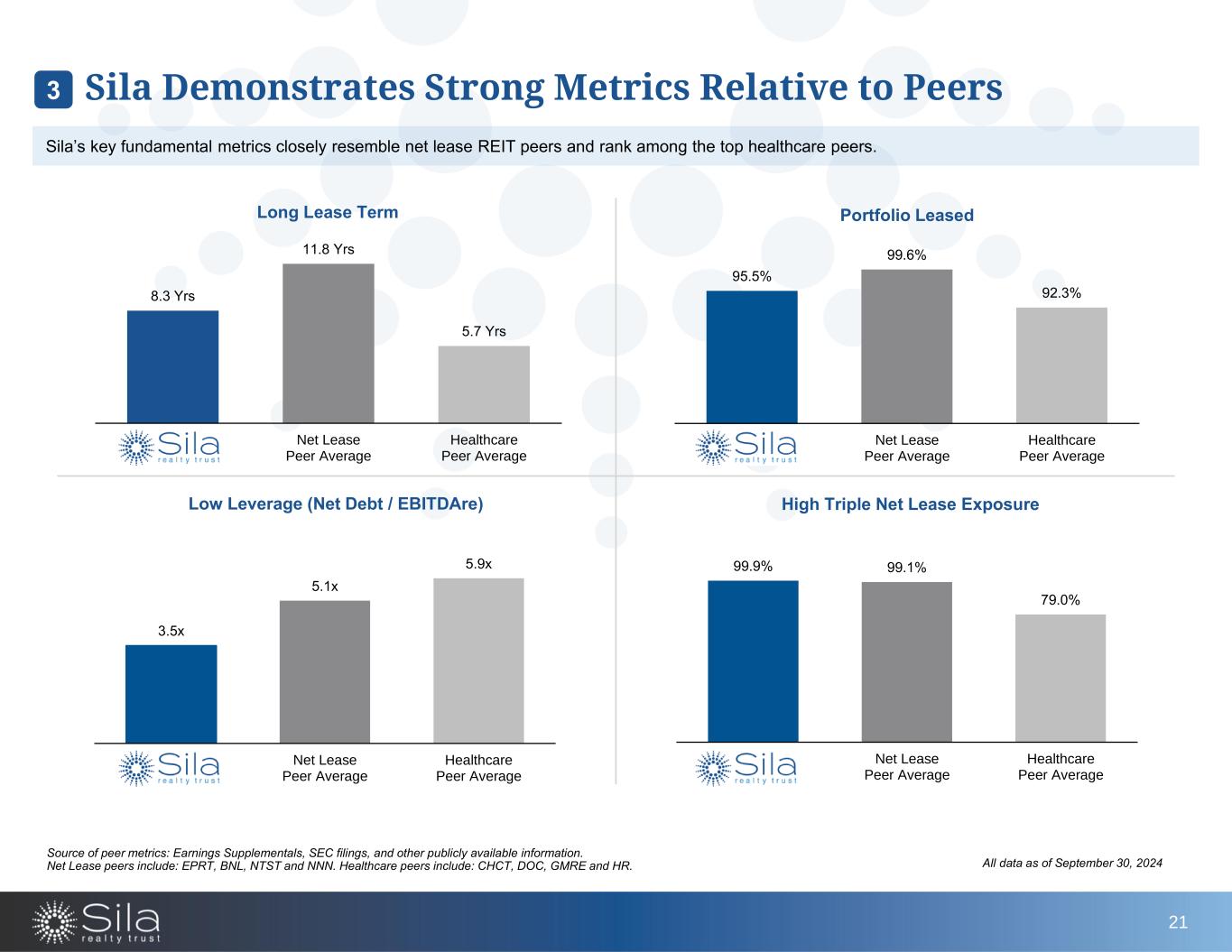 3 Sila Demonstrates Strong Metrics Relative to Peers

Sila's key fundamental metrics closely resemble net lease REIT peers and rank among the top healthcare peers.

Long Lease Term

8.3 Yrs
11.8 Yrs
5.7 Yrs

Sila realty trust
Net Lease Peer Average
Healthcare Peer Average

Portfolio Leased

95.5%
99.6%
92.3%

Sila realty trust
Net Lease Peer Average
Healthcare Peer Average

Low Leverage (Net Debt / EBITDAre)

3.5x
5.1x
5.9x

Sila realty trust
Net Lease Peer Average
Healthcare Peer Average

High Triple Net Lease Exposure

99.9%
99.1%
79.0%

Sila realty trust
Net Lease Peer Average
Healthcare Peer Average

Source of peer metrics: Earnings Supplementals, SEC filings, and other publicly available information.
Net Lease peers include: EPRT, BNL, NTST and NNN. Healthcare peers include: CHCT, DOC, GMRE and HR.

All data as of September 30, 2024

Sila realty trust

21